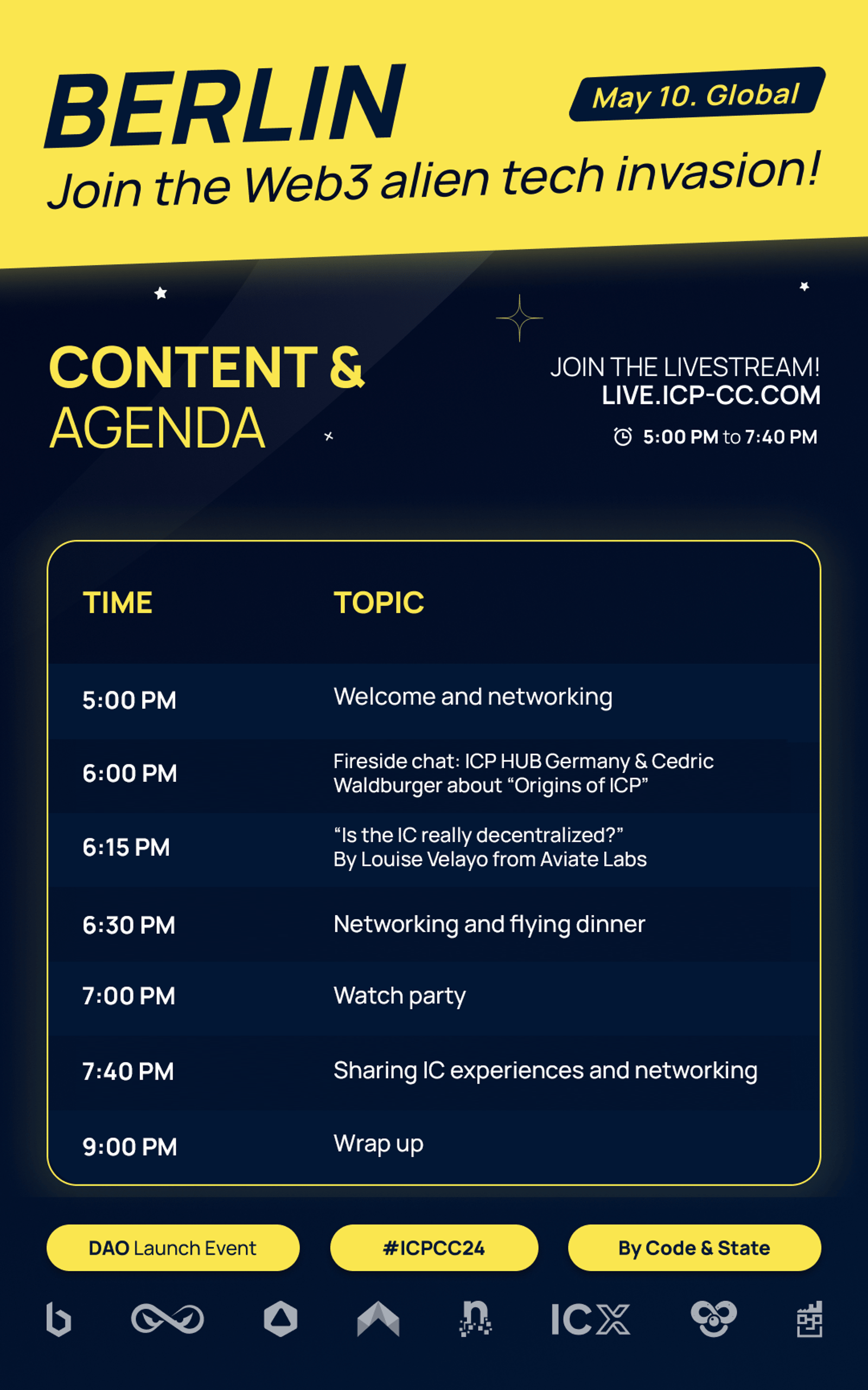 BERLIN

May 10. Global

Join the Web3 alien tech invasion!

CONTENT & AGENDA

JOIN THE LIVESTREAM!
LIVE.ICP-CC.COM

5:00 PM to 7:40 PM

| TIME | TOPIC |
|---|---|
| 5:00 PM | Welcome and networking |
| 6:00 PM | Fireside chat: ICP HUB Germany & Cedric Waldburger about “Origins of ICP” |
| 6:15 PM | “Is the IC really decentralized?” By Louise Velayo from Aviate Labs |
| 6:30 PM | Networking and flying dinner |
| 7:00 PM | Watch party |
| 7:40 PM | Sharing IC experiences and networking |
| 9:00 PM | Wrap up |

DAO Launch Event

#ICPCC24

By Code & State

ICX